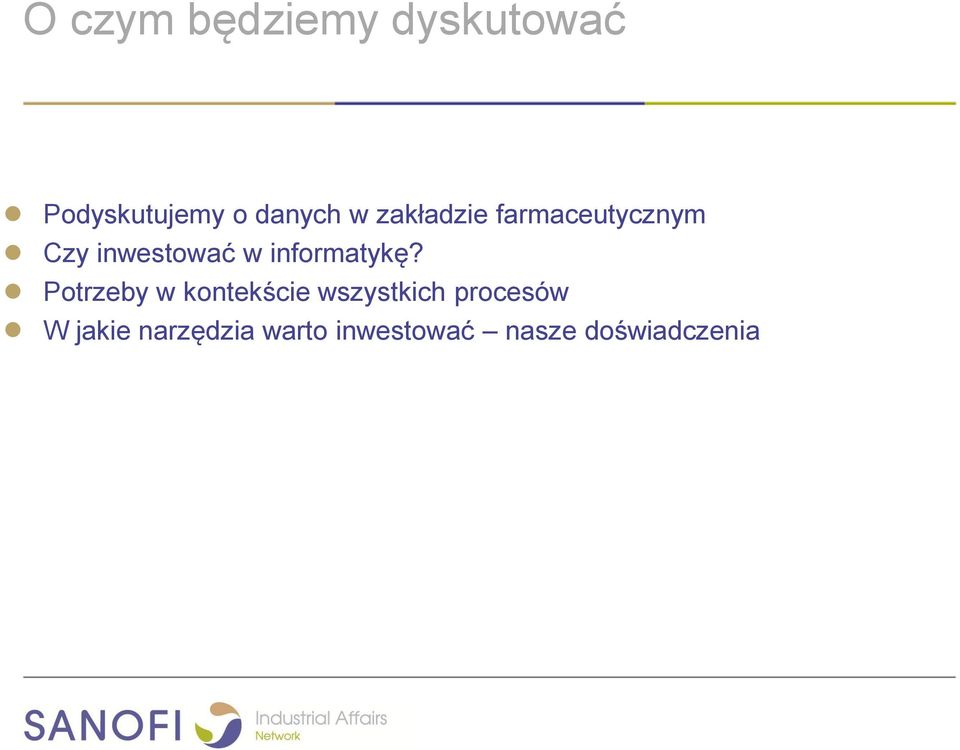 O czym będziemy dyskutować

Podyskutujemy o danych w zakładzie farmaceutycznym
Czy inwestować w informatykę?
Potrzeby w kontekście wszystkich procesów
W jakie narzędzia warto inwestować – nasze doświadczenia

SANOFI Industrial Affairs Network